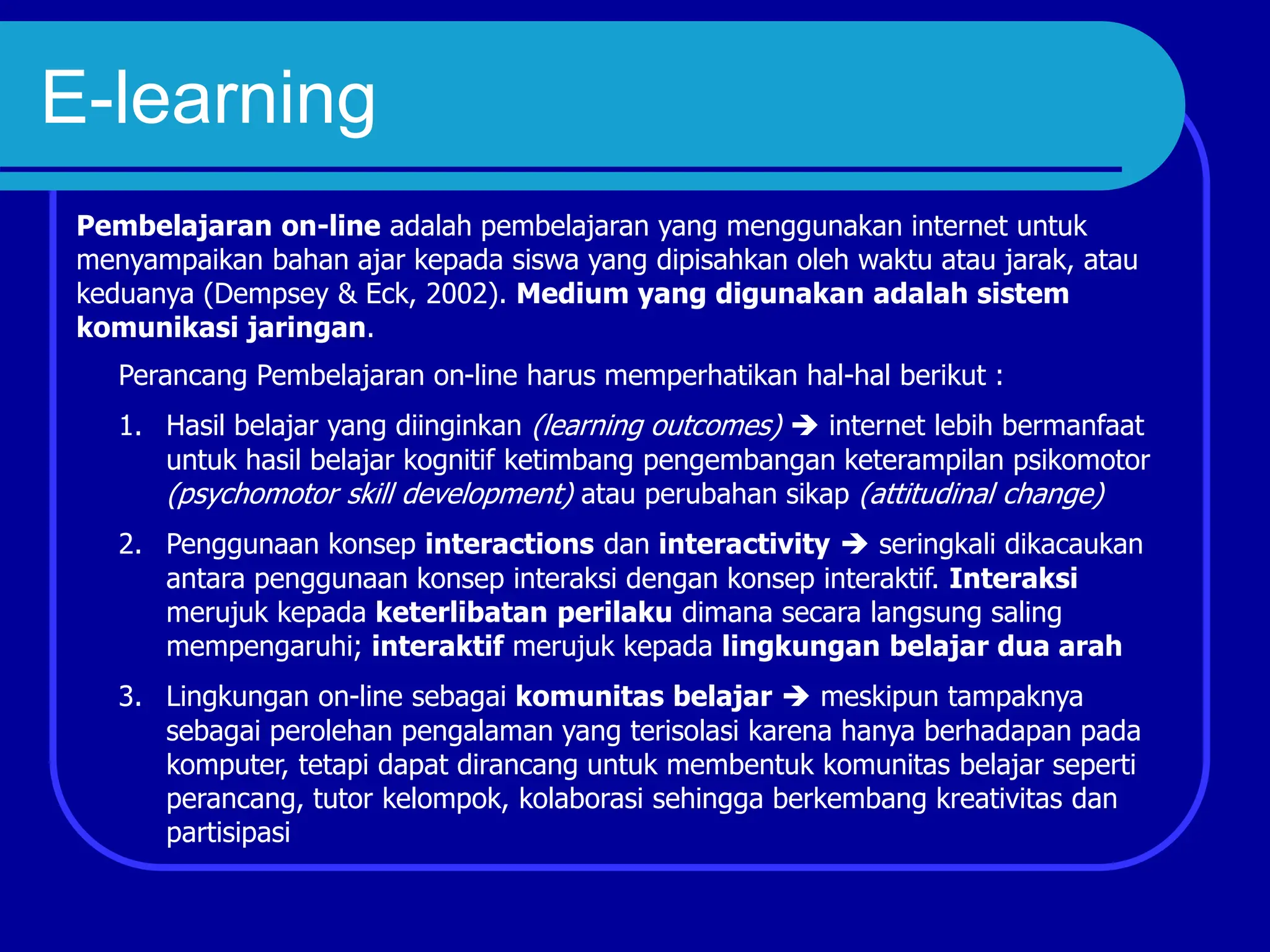 E-learning

Pembelajaran on-line adalah pembelajaran yang menggunakan internet untuk menyampaikan bahan ajar kepada siswa yang dipisahkan oleh waktu atau jarak, atau keduanya (Dempsey & Eck, 2002). Medium yang digunakan adalah sistem komunikasi jaringan.

Perancang Pembelajaran on-line harus memperhatikan hal-hal berikut :

1. Hasil belajar yang diinginkan (learning outcomes) → internet lebih bermanfaat untuk hasil belajar kognitif ketimbang pengembangan keterampilan psikomotor (psychomotor skill development) atau perubahan sikap (attitudinal change)

2. Penggunaan konsep interactions dan interactivity → seringkali dikacaukan antara penggunaan konsep interaksi dengan konsep interaktif. Interaksi merujuk kepada keterlibatan perilaku dimana secara langsung saling mempengaruhi; interaktif merujuk kepada lingkungan belajar dua arah

3. Lingkungan on-line sebagai komunitas belajar → meskipun tampaknya sebagai perolehan pengalaman yang terisolasi karena hanya berhadapan pada komputer, tetapi dapat dirancang untuk membentuk komunitas belajar seperti perancang, tutor kelompok, kolaborasi sehingga berkembang kreativitas dan partisipasi